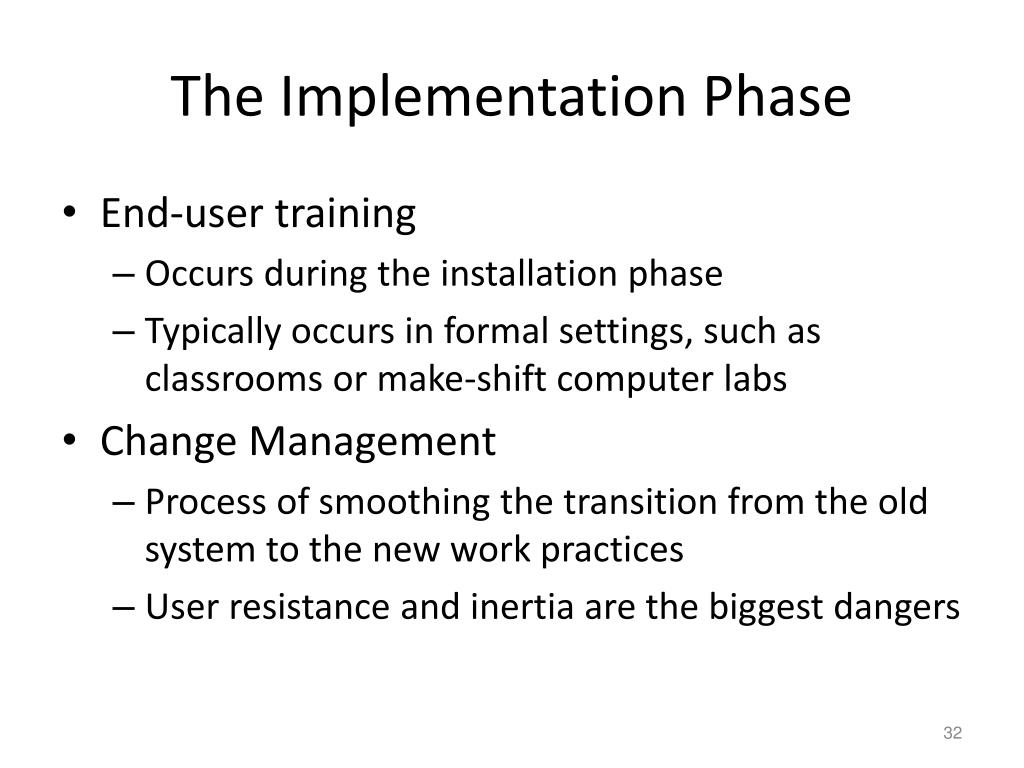 The Implementation Phase

• End-user training
  – Occurs during the installation phase
  – Typically occurs in formal settings, such as classrooms or make-shift computer labs
• Change Management
  – Process of smoothing the transition from the old system to the new work practices
  – User resistance and inertia are the biggest dangers

32